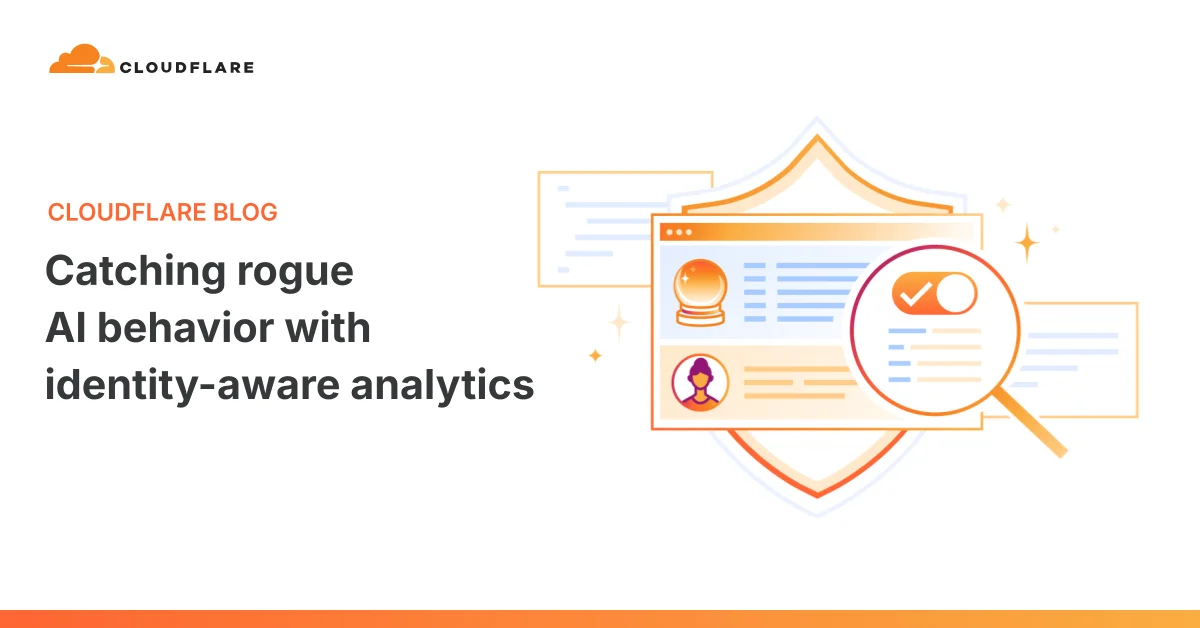 CLOUDFLARE

CLOUDFLARE BLOG

Catching rogue AI behavior with identity-aware analytics